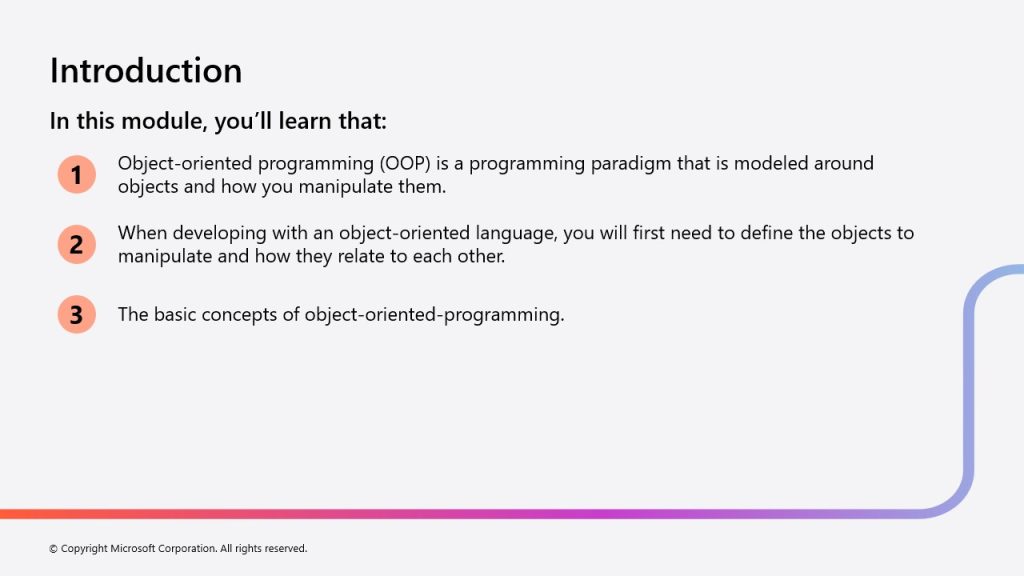 Introduction

In this module, you'll learn that:

1 Object-oriented programming (OOP) is a programming paradigm that is modeled around objects and how you manipulate them.

2 When developing with an object-oriented language, you will first need to define the objects to manipulate and how they relate to each other.

3 The basic concepts of object-oriented-programming.

© Copyright Microsoft Corporation. All rights reserved.